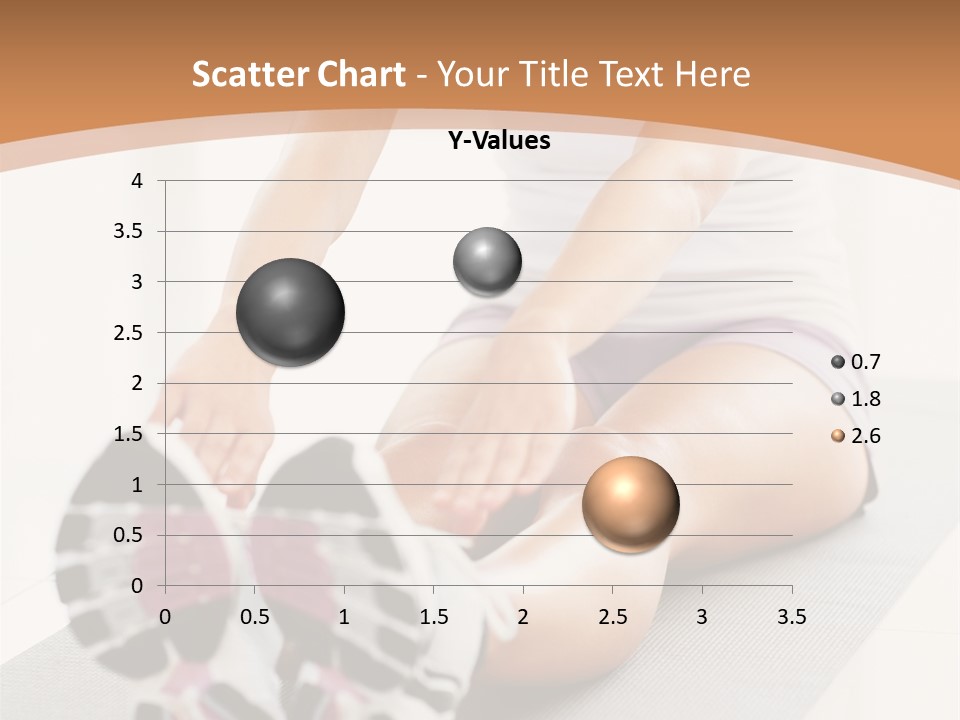 Scatter Chart - Your Title Text Here

Y-Values

4
3.5
3
2.5
2
1.5
1
0.5
0

0 0.5 1 1.5 2 2.5 3 3.5

0.7
1.8
2.6